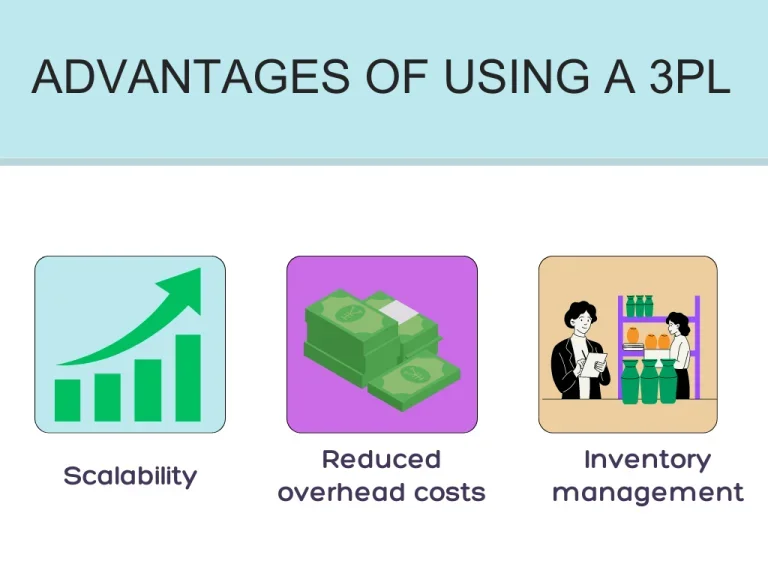 ADVANTAGES OF USING A 3PL

Scalability

Reduced overhead costs

Inventory management